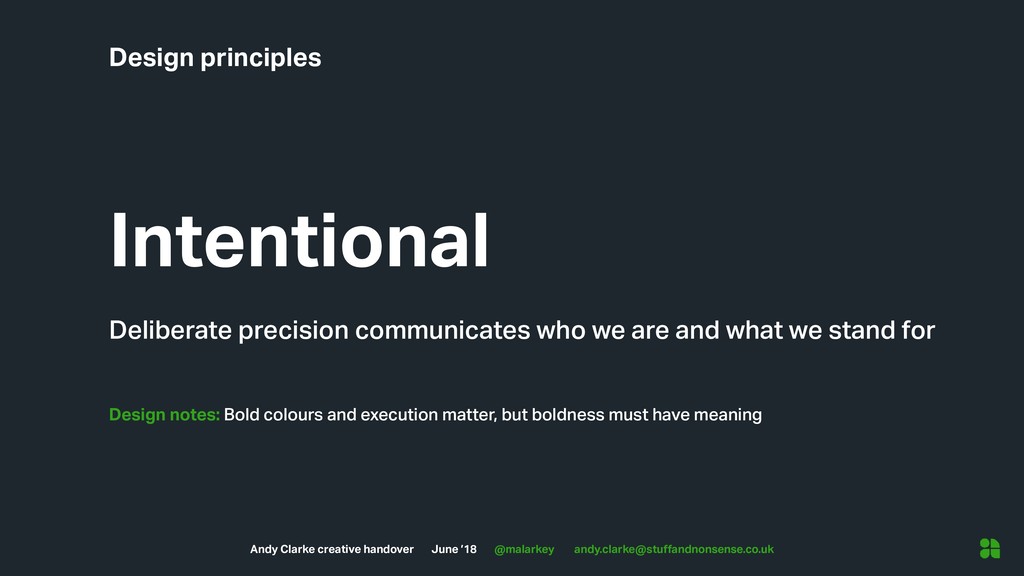 Design principles

Intentional

Deliberate precision communicates who we are and what we stand for

Design notes: Bold colours and execution matter, but boldness must have meaning

Andy Clarke creative handover June '18 @malarkey andy.clarke@stuffandnonsense.co.uk